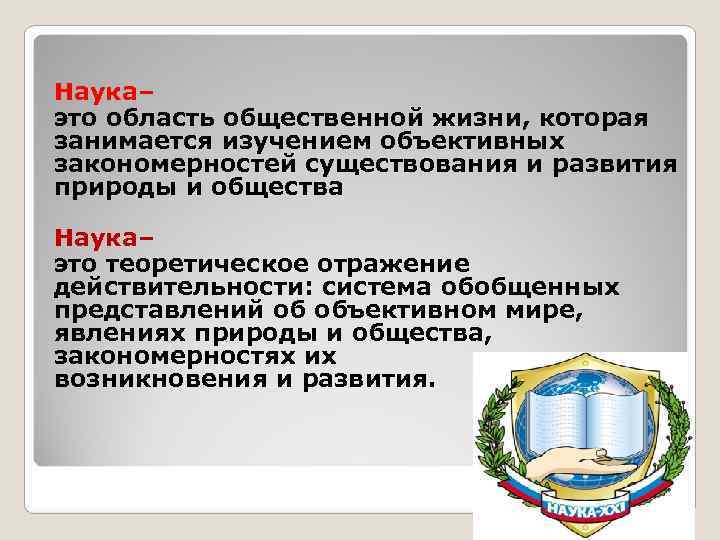 Наука–
это область общественной жизни, которая занимается изучением объективных закономерностей существования и развития природы и общества

Наука–
это теоретическое отражение действительности: система обобщенных представлений об объективном мире, явлениях природы и общества, закономерностях их возникновения и развития.

НАУКА-XXI